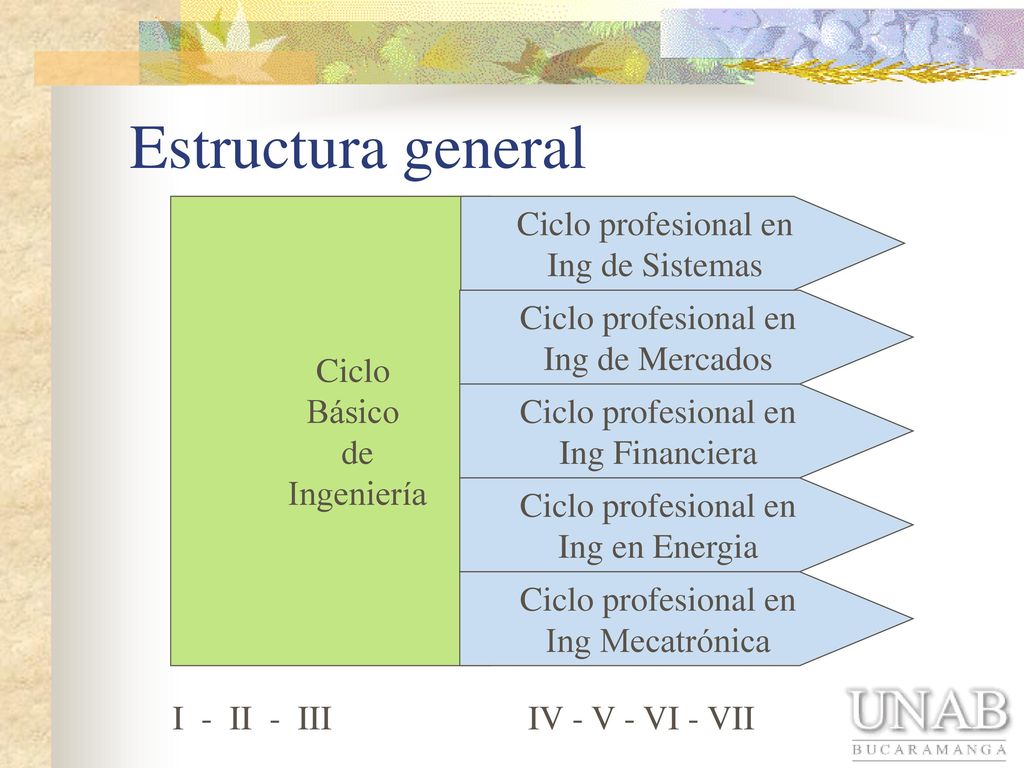 Estructura general

Ciclo Básico de Ingeniería

Ciclo profesional en Ing de Sistemas

Ciclo profesional en Ing de Mercados

Ciclo profesional en Ing Financiera

Ciclo profesional en Ing en Energia

Ciclo profesional en Ing Mecatrónica

I - II - III

IV - V - VI - VII

UNAB
BUCARAMANGA